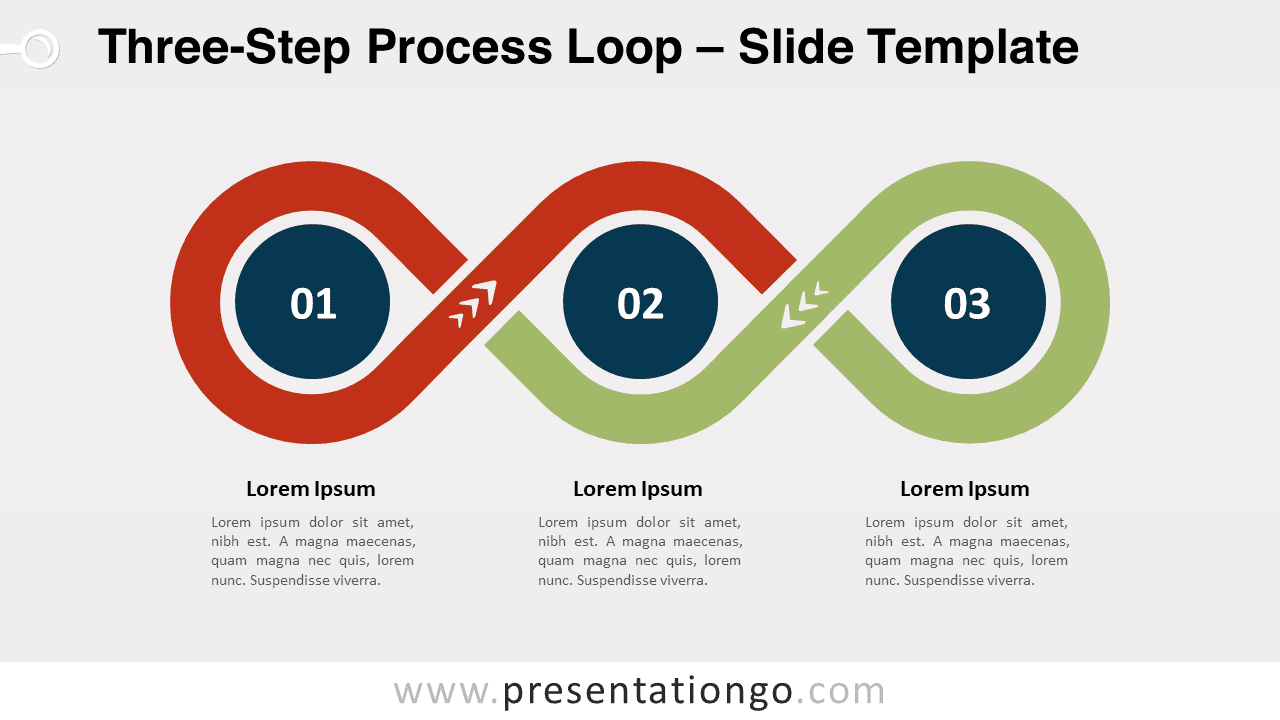 Three-Step Process Loop – Slide Template

01

02

03

Lorem Ipsum

Lorem ipsum dolor sit amet, nibh est. A magna maecenas, quam magna nec quis, lorem nunc. Suspendisse viverra.

Lorem Ipsum

Lorem ipsum dolor sit amet, nibh est. A magna maecenas, quam magna nec quis, lorem nunc. Suspendisse viverra.

Lorem Ipsum

Lorem ipsum dolor sit amet, nibh est. A magna maecenas, quam magna nec quis, lorem nunc. Suspendisse viverra.

www.presentationgo.com